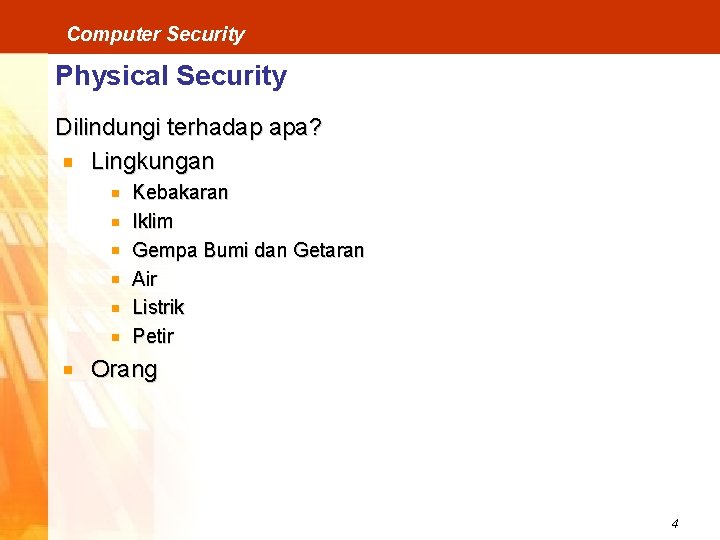 Computer Security

Physical Security

Dilindungi terhadap apa?

- Lingkungan
  - Kebakaran
  - Iklim
  - Gempa Bumi dan Getaran
  - Air
  - Listrik
  - Petir
- Orang

4